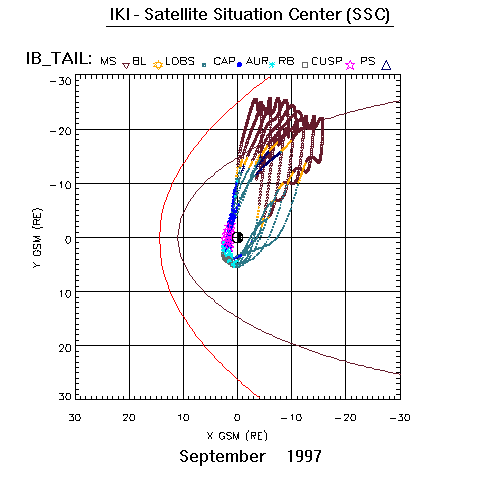 IKI - Satellite Situation Center (SSC)

IB_TAIL: MS BL LOBS CAP AUR RB CUSP PS

-30
-20
-10
0
10
20
30

Y GSM (RE)

30 20 10 0 -10 -20 -30

X GSM (RE)

September 1997